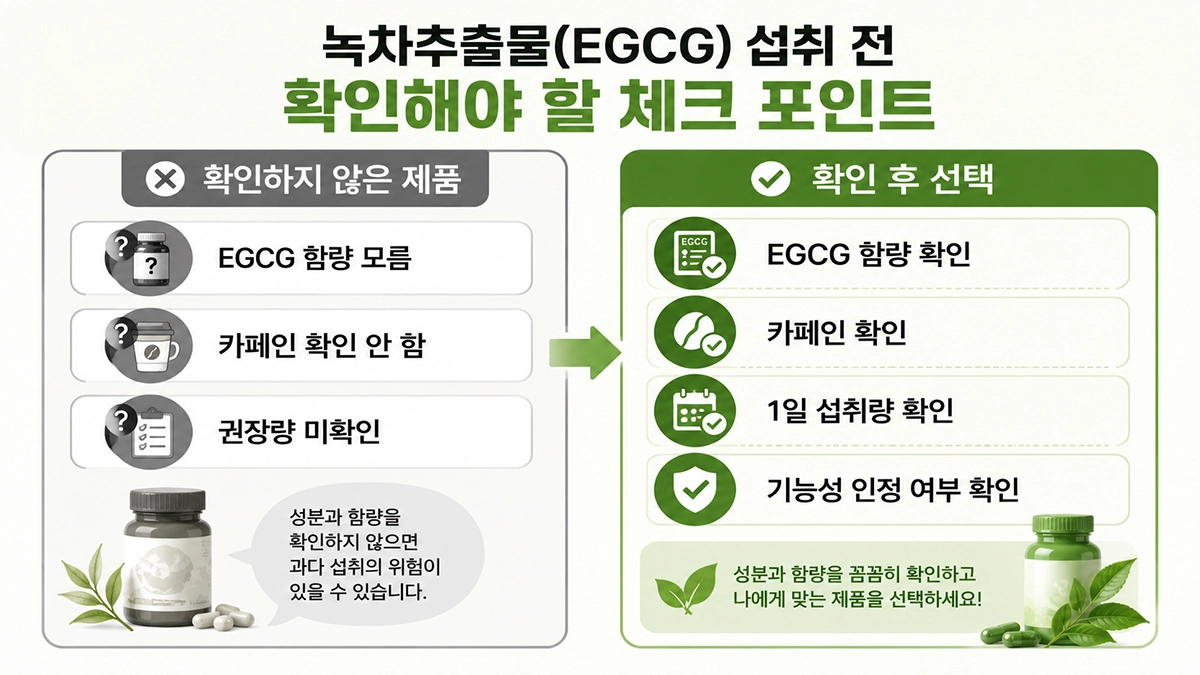 녹차추출물(EGCG) 섭취 전
확인해야 할 체크 포인트

확인하지 않은 제품

EGCG 함량 모름

카페인 확인 안 함

권장량 미확인

성분과 함량을 확인하지 않으면 과다 섭취의 위험이 있을 수 있습니다.

확인 후 선택

EGCG

EGCG 함량 확인

카페인 확인

1일 섭취량 확인

기능성 인정 여부 확인

성분과 함량을 꼼꼼히 확인하고 나에게 맞는 제품을 선택하세요!